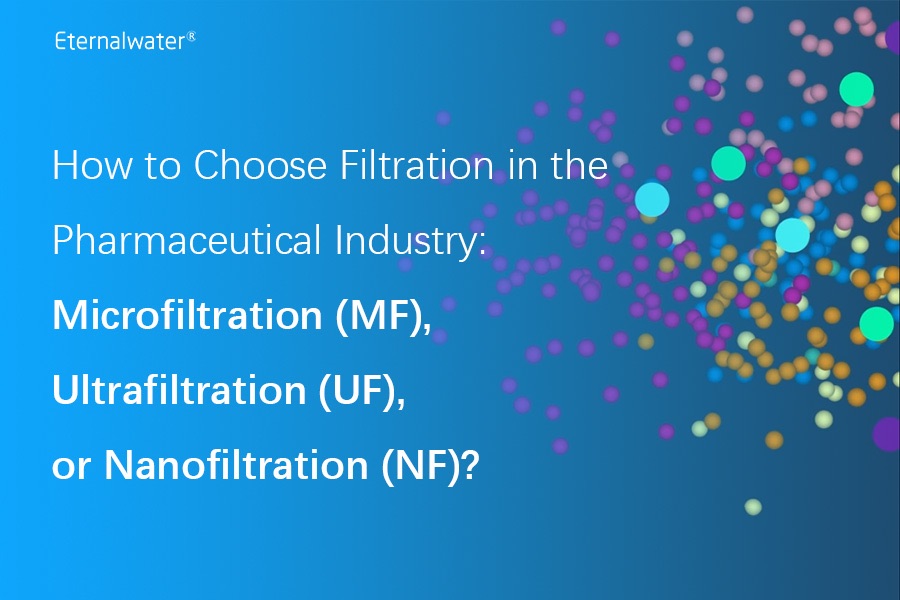 Eternalwater®

How to Choose Filtration in the Pharmaceutical Industry:

Microfiltration (MF),
Ultrafiltration (UF),
or Nanofiltration (NF)?